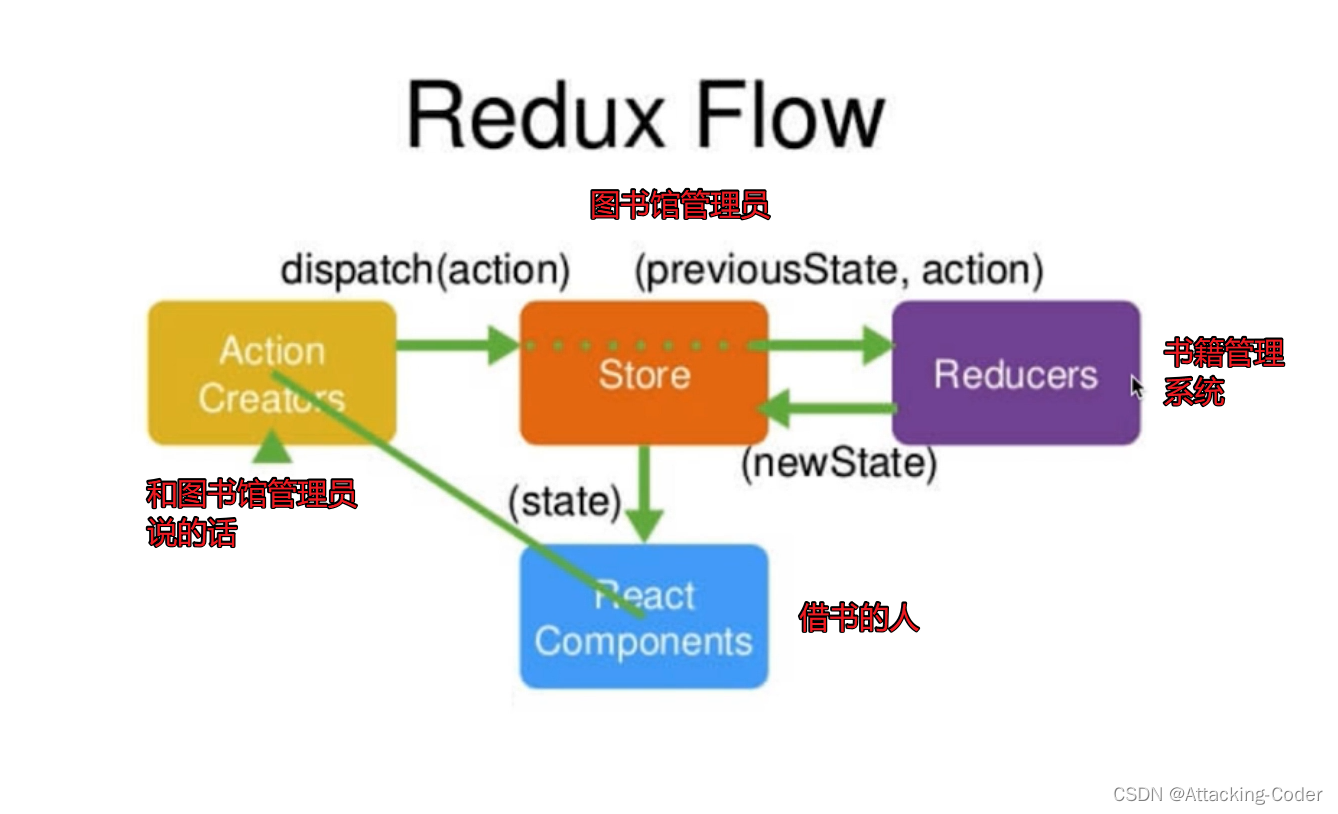 Redux Flow

图书馆管理员

dispatch(action)

(previousState, action)

Action Creators

Store

Reducers

书籍管理系统

(newState)

和图书馆管理员说的话

(state)

React Components

借书的人

CSDN @Attacking-Coder